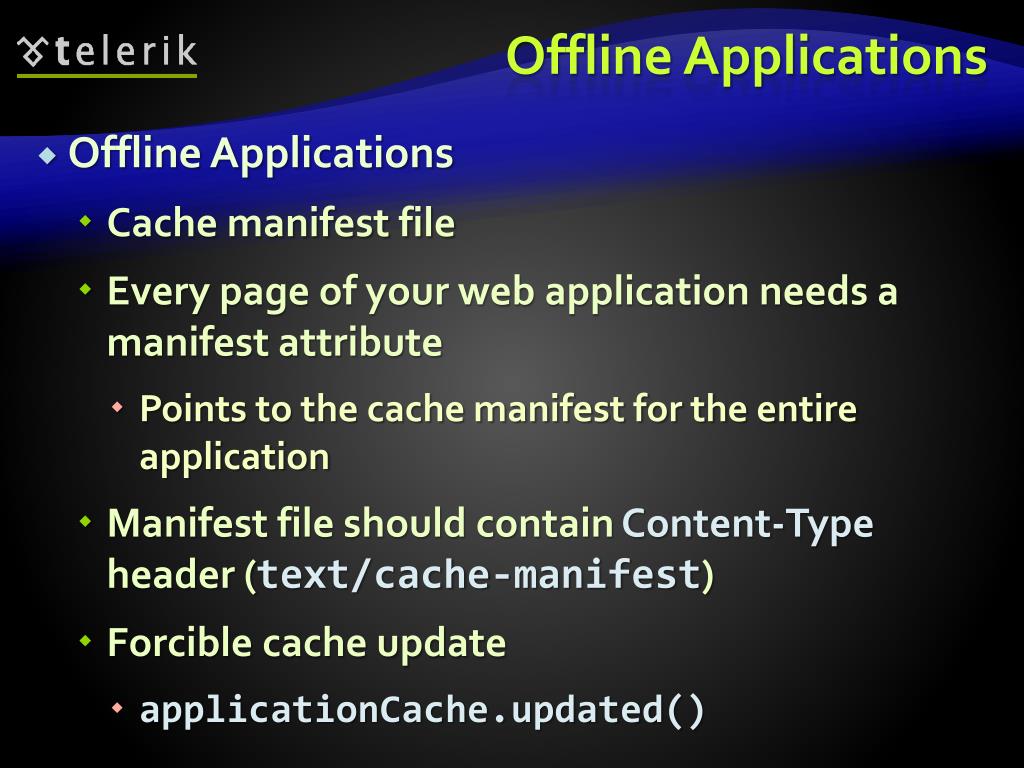 telerik

Offline Applications

Offline Applications

Cache manifest file

Every page of your web application needs a manifest attribute

Points to the cache manifest for the entire application

Manifest file should contain Content-Type header (text/cache-manifest)

Forcible cache update

applicationCache.updated()